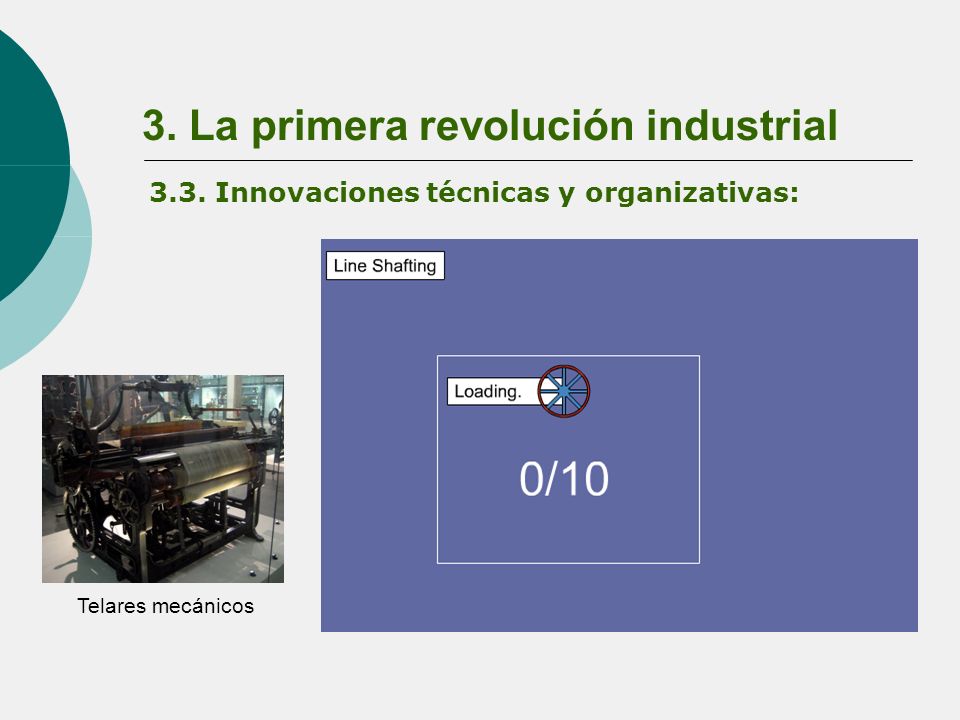 3. La primera revolución industrial

3.3. Innovaciones técnicas y organizativas:

Line Shafting

Loading.

0/10

Telares mecánicos